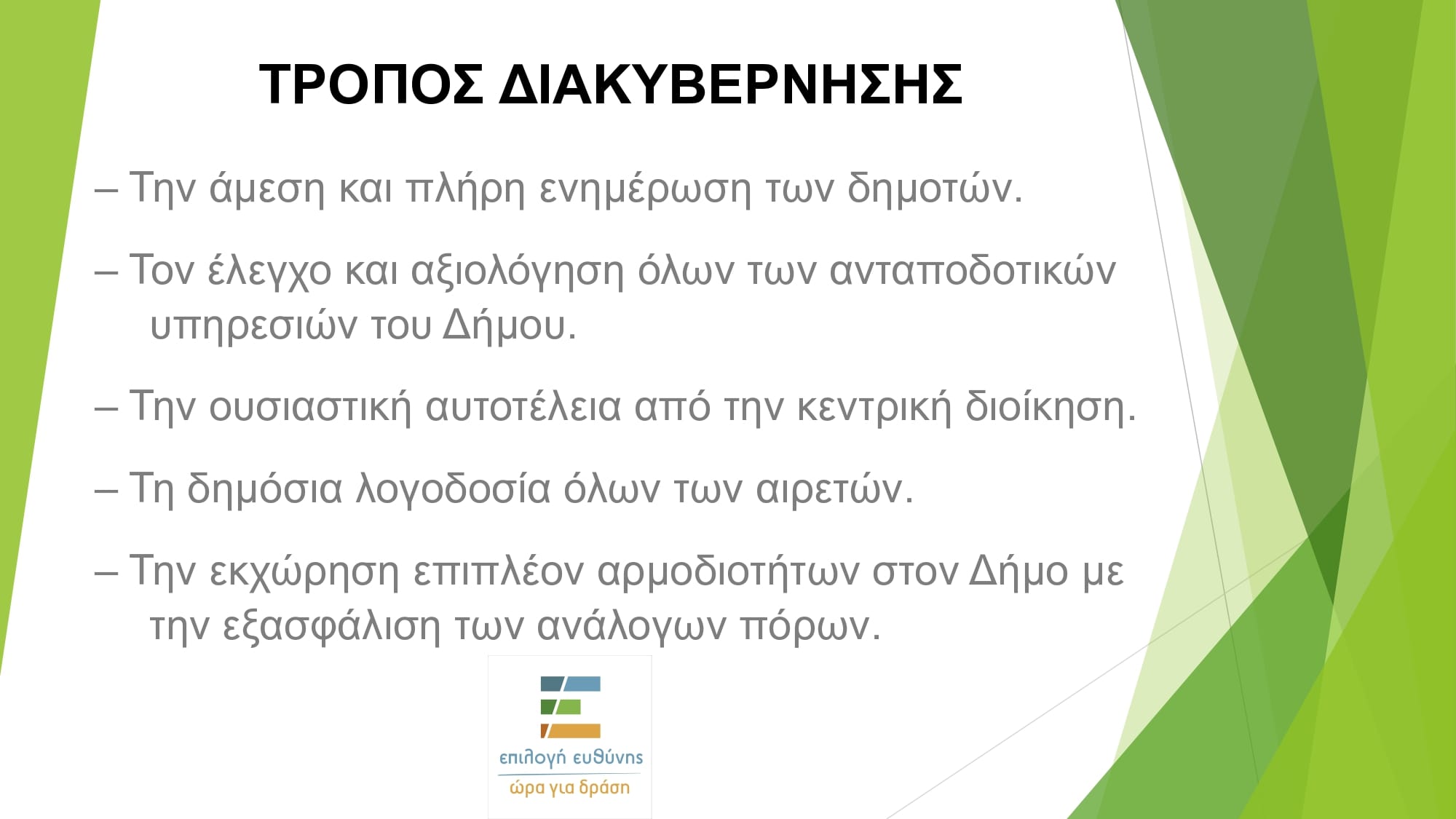 ΤΡΟΠΟΣ ΔΙΑΚΥΒΕΡΝΗΣΗΣ

– Την άμεση και πλήρη ενημέρωση των δημοτών.

– Τον έλεγχο και αξιολόγηση όλων των ανταποδοτικών υπηρεσιών του Δήμου.

– Την ουσιαστική αυτοτέλεια από την κεντρική διοίκηση.

– Τη δημόσια λογοδοσία όλων των αιρετών.

– Την εκχώρηση επιπλέον αρμοδιοτήτων στον Δήμο με την εξασφάλιση των ανάλογων πόρων.

επιλογή ευθύνης
ώρα για δράση